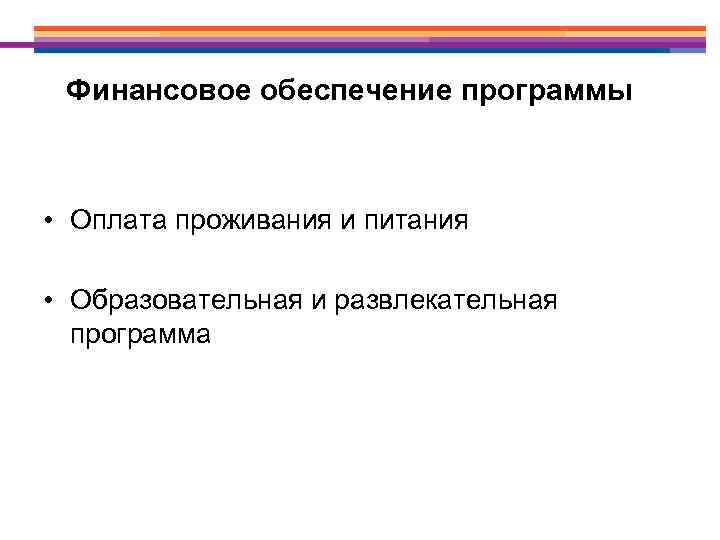 Финансовое обеспечение программы

• Оплата проживания и питания

• Образовательная и развлекательная программа